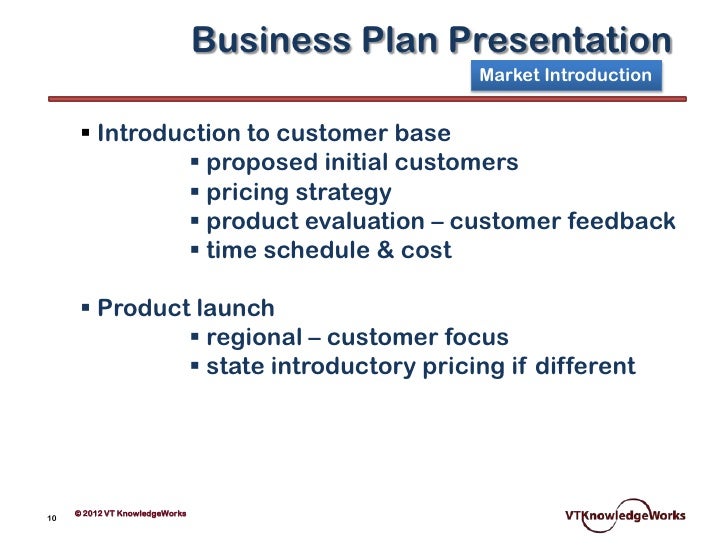 Business Plan Presentation

Market Introduction

▪ Introduction to customer base
▪ proposed initial customers
▪ pricing strategy
▪ product evaluation – customer feedback
▪ time schedule & cost

▪ Product launch
▪ regional – customer focus
▪ state introductory pricing if different

10 © 2012 VT KnowledgeWorks

VTKnowledgeWorks